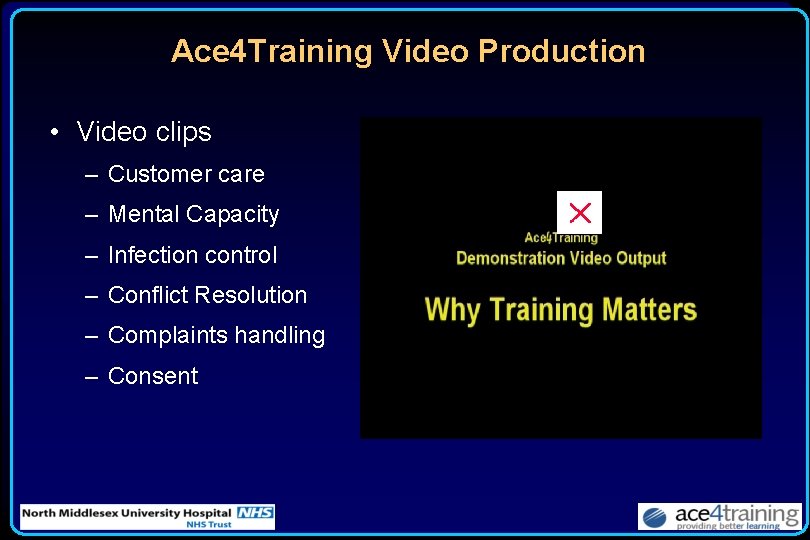 Ace4Training Video Production

• Video clips
– Customer care
– Mental Capacity
– Infection control
– Conflict Resolution
– Complaints handling
– Consent

Ace4Training
Demonstration Video Output
Why Training Matters

North Middlesex University Hospital NHS
NHS Trust

ace4training
providing better learning